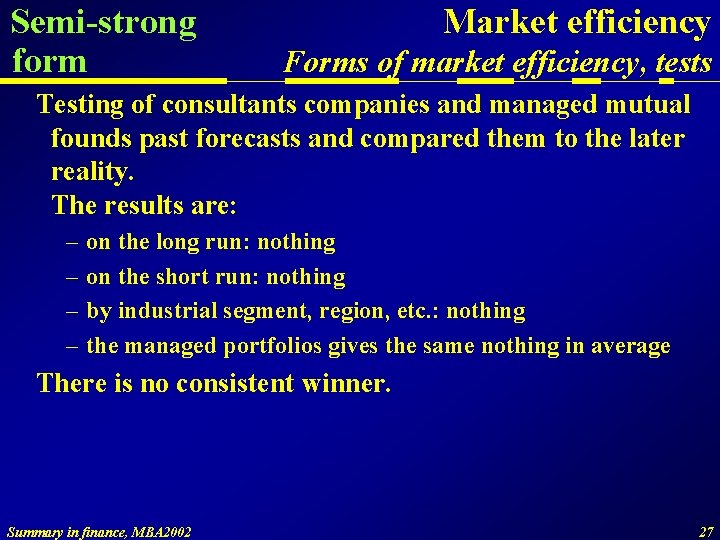 Semi-strong form

Market efficiency
Forms of market efficiency, tests

Testing of consultants companies and managed mutual founds past forecasts and compared them to the later reality.
The results are:
– on the long run: nothing
– on the short run: nothing
– by industrial segment, region, etc.: nothing
– the managed portfolios gives the same nothing in average

There is no consistent winner.

Summary in finance, MBA2002

27